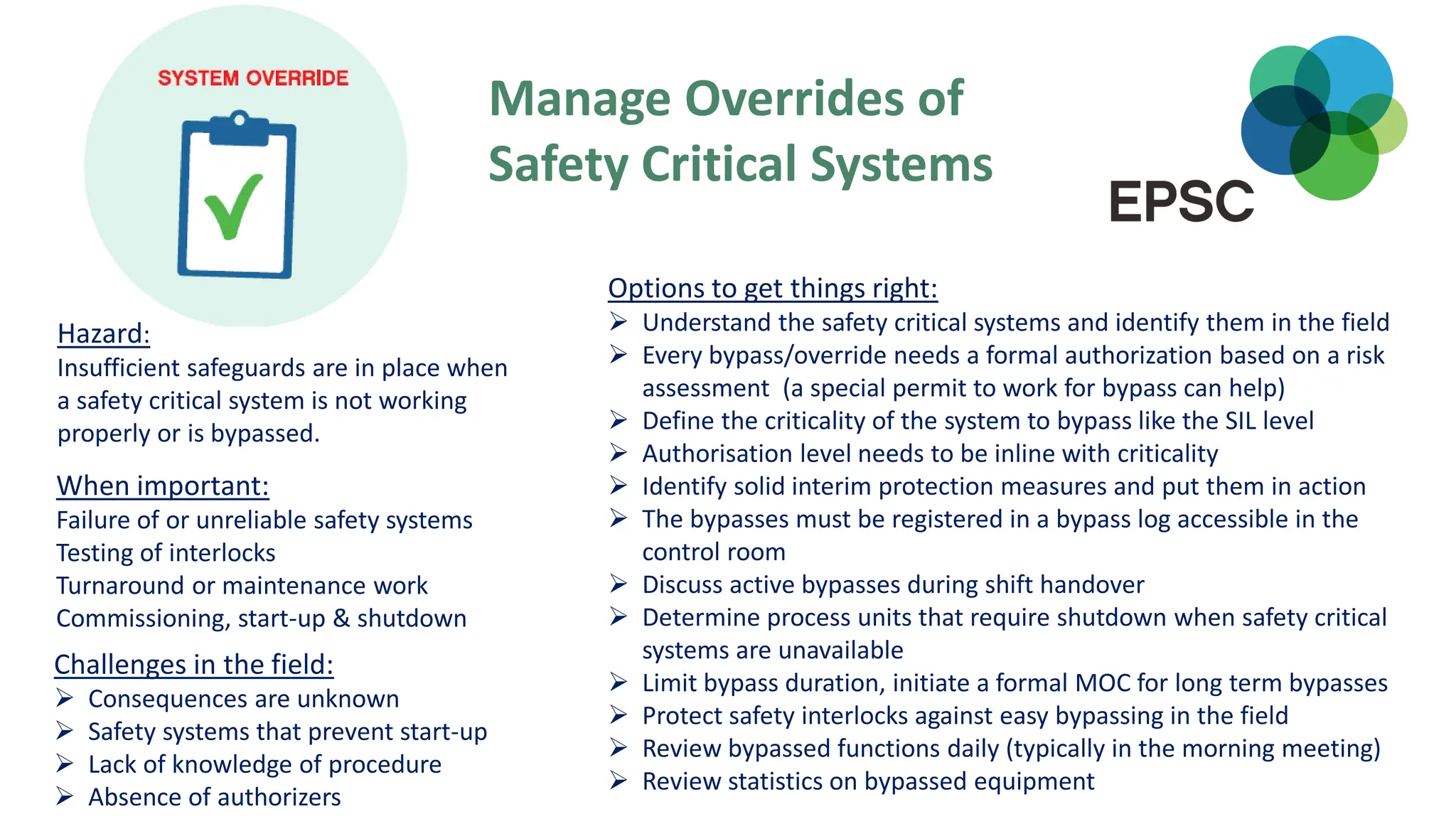 SYSTEM OVERRIDE

Manage Overrides of Safety Critical Systems

EPSC

Hazard:
Insufficient safeguards are in place when a safety critical system is not working properly or is bypassed.

When important:
Failure of or unreliable safety systems
Testing of interlocks
Turnaround or maintenance work
Commissioning, start-up & shutdown

Challenges in the field:
➢ Consequences are unknown
➢ Safety systems that prevent start-up
➢ Lack of knowledge of procedure
➢ Absence of authorizers

Options to get things right:
➢ Understand the safety critical systems and identify them in the field
➢ Every bypass/override needs a formal authorization based on a risk assessment (a special permit to work for bypass can help)
➢ Define the criticality of the system to bypass like the SIL level
➢ Authorisation level needs to be inline with criticality
➢ Identify solid interim protection measures and put them in action
➢ The bypasses must be registered in a bypass log accessible in the control room
➢ Discuss active bypasses during shift handover
➢ Determine process units that require shutdown when safety critical systems are unavailable
➢ Limit bypass duration, initiate a formal MOC for long term bypasses
➢ Protect safety interlocks against easy bypassing in the field
➢ Review bypassed functions daily (typically in the morning meeting)
➢ Review statistics on bypassed equipment